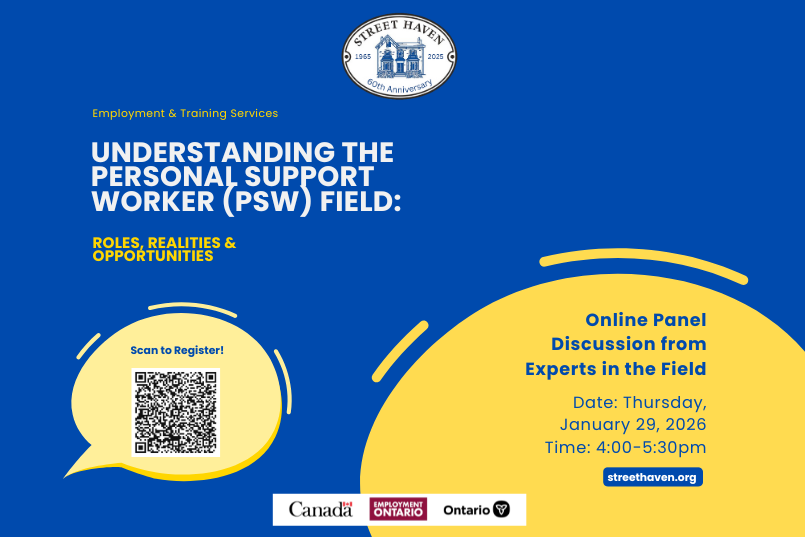 STREET HAVEN
1965 2025
60th Anniversary

Employment & Training Services

UNDERSTANDING THE PERSONAL SUPPORT WORKER (PSW) FIELD:

ROLES, REALITIES & OPPORTUNITIES

Scan to Register!

Online Panel Discussion from Experts in the Field

Date: Thursday, January 29, 2026
Time: 4:00-5:30pm

streethaven.org

Canada
EMPLOYMENT ONTARIO
Ontario